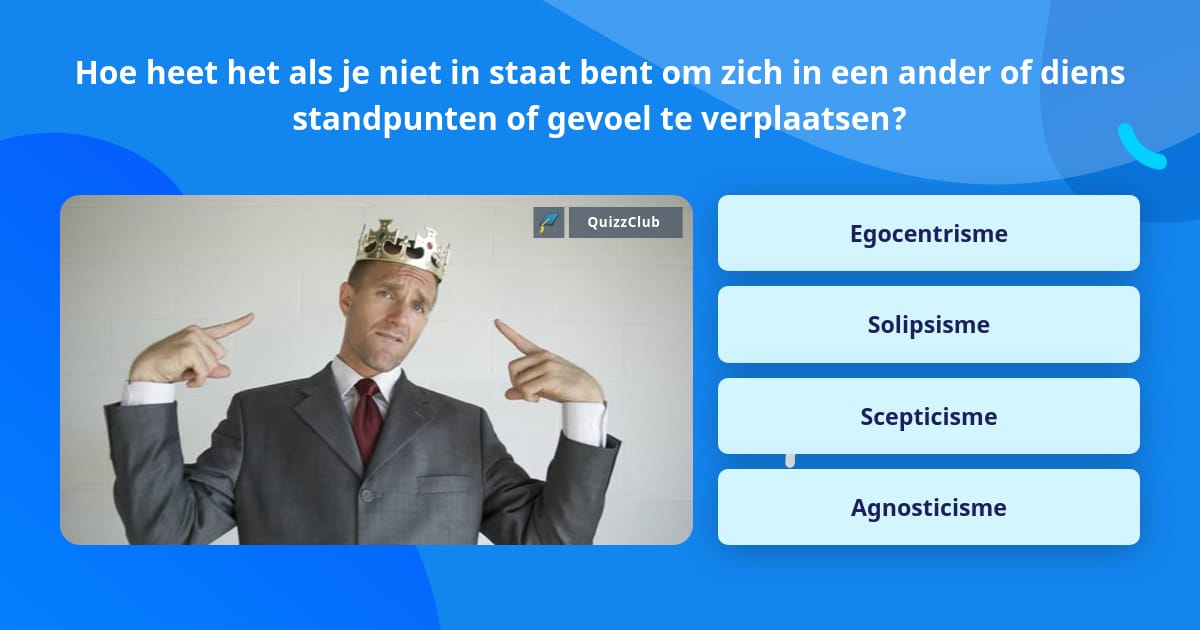 Hoe heet het als je niet in staat bent om zich in een ander of diens standpunten of gevoel te verplaatsen?

QuizzClub

Egocentrisme

Solipsisme

Scepticisme

Agnosticisme